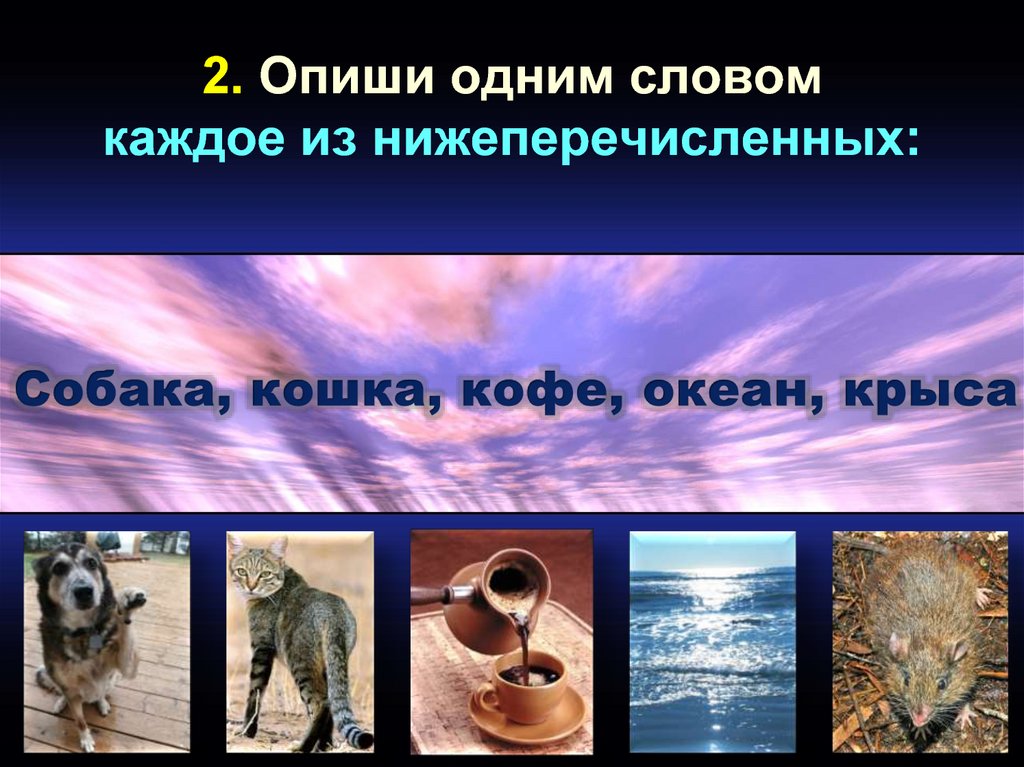 2. Опиши одним словом каждое из нижеперечисленных:

Собака, кошка, кофе, океан, крыса